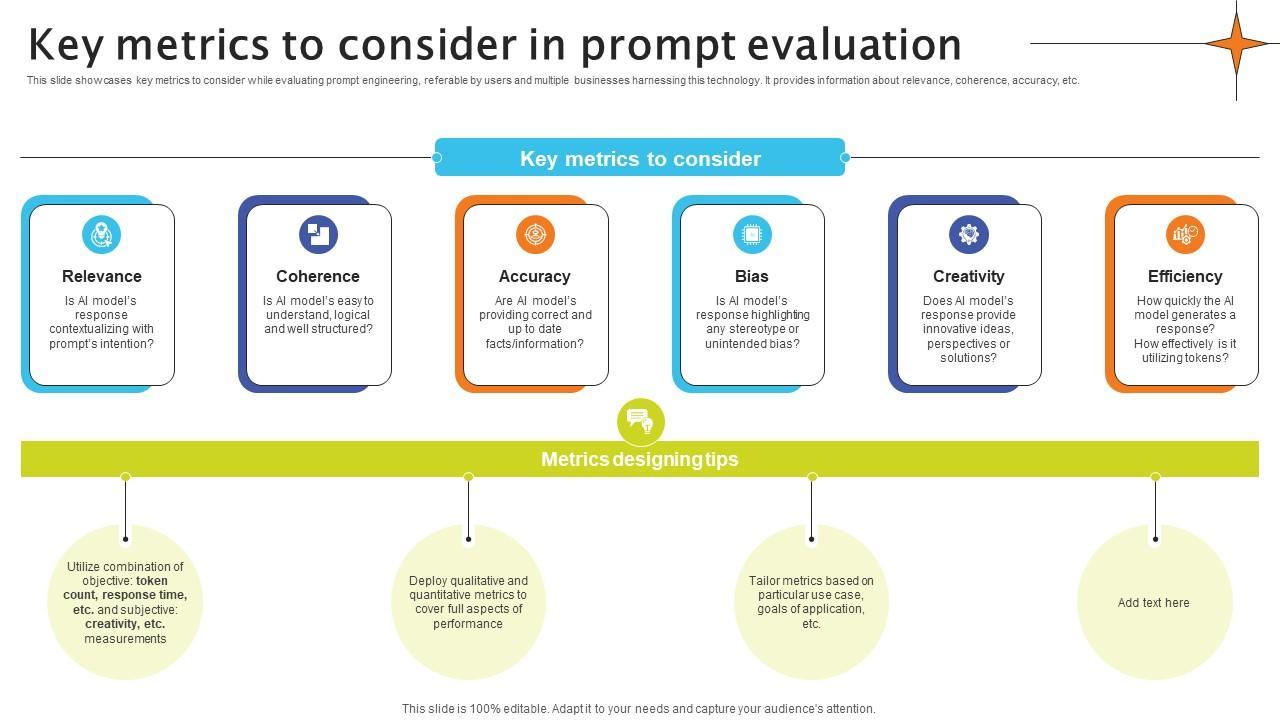 Key metrics to consider in prompt evaluation

This slide showcases key metrics to consider while evaluating prompt engineering, referable by users and multiple businesses harnessing this technology. It provides information about relevance, coherence, accuracy, etc.

Key metrics to consider

Relevance
Is AI model's response contextualizing with prompt's intention?

Coherence
Is AI model's easy to understand, logical and well structured?

Accuracy
Are AI model's providing correct and up to date facts/information?

Bias
Is AI model's response highlighting any stereotype or unintended bias?

Creativity
Does AI model's response provide innovative ideas, perspectives or solutions?

Efficiency
How quickly the AI model generates a response?
How effectively is it utilizing tokens?

Metrics designing tips

Utilize combination of objective: token count, response time, etc. and subjective: creativity, etc. measurements

Deploy qualitative and quantitative metrics to cover full aspects of performance

Tailor metrics based on particular use case, goals of application, etc.

Add text here

This slide is 100% editable. Adapt it to your needs and capture your audience's attention.